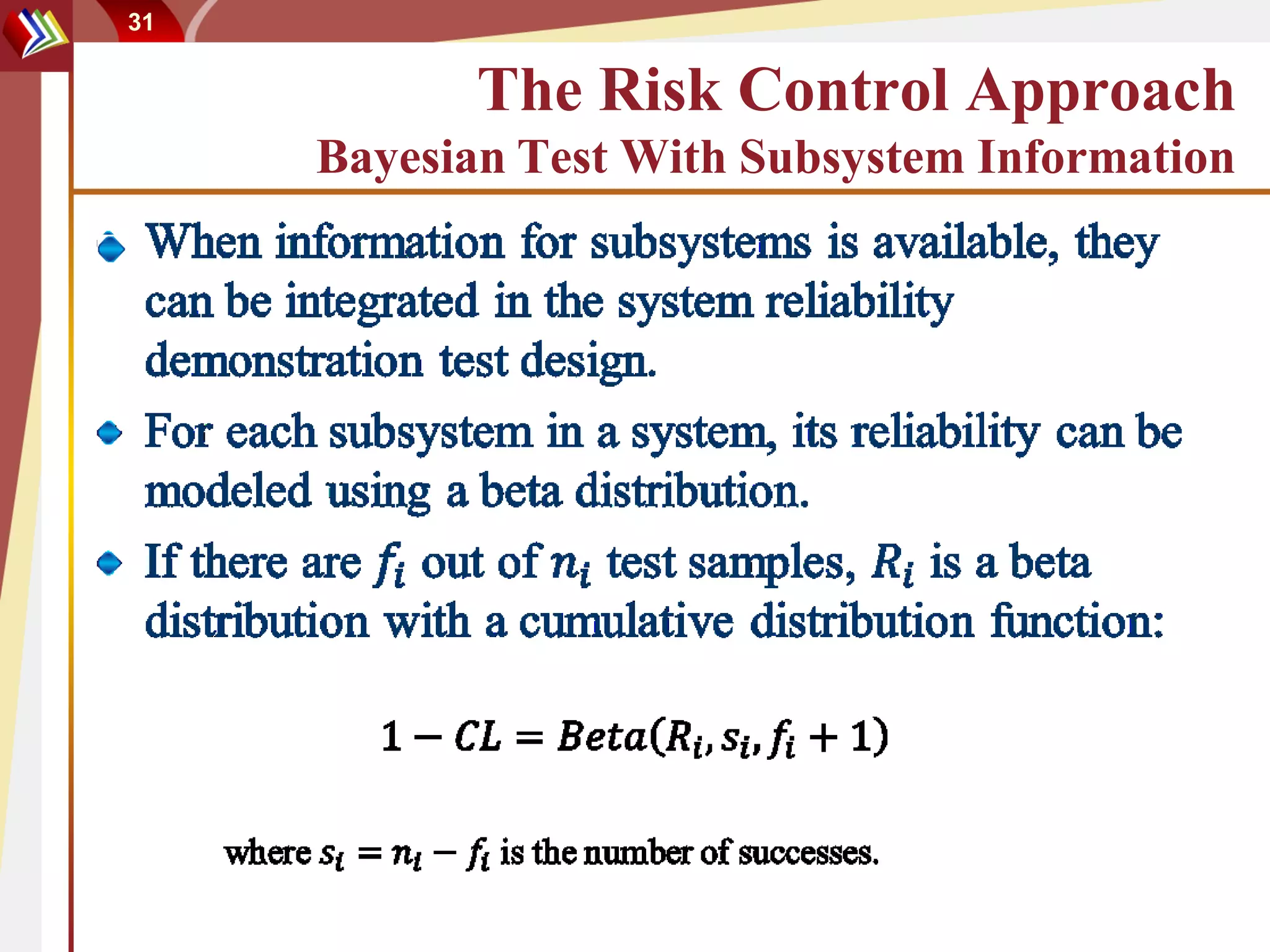 31

The Risk Control Approach
Bayesian Test With Subsystem Information

When information for subsystems is available, they can be integrated in the system reliability demonstration test design.

For each subsystem in a system, its reliability can be modeled using a beta distribution.

If there are $f_i$ out of $n_i$ test samples, $R_i$ is a beta distribution with a cumulative distribution function:

$1 - CL = Beta(R_i, s_i, f_i + 1)$

where $s_i = n_i - f_i$ is the number of successes.